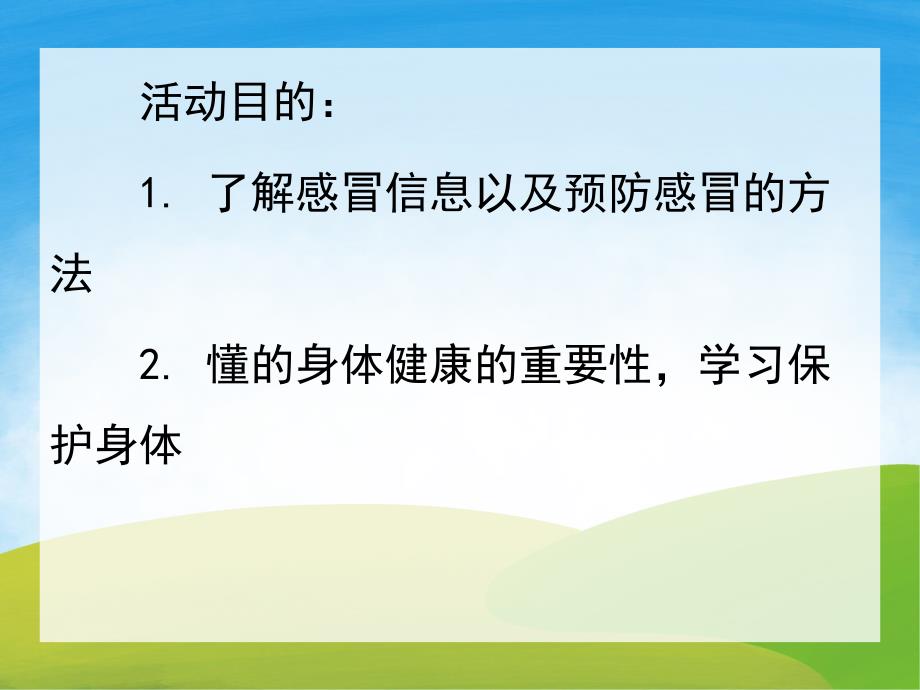 活动目的：

1. 了解感冒信息以及预防感冒的方法

2. 懂的身体健康的重要性，学习保护身体